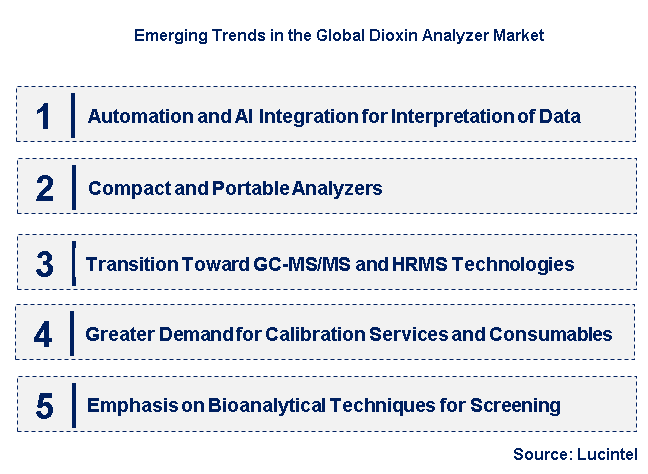 Emerging Trends in the Global Dioxin Analyzer Market

1 Automation and AI Integration for Interpretation of Data

2 Compact and Portable Analyzers

3 Transition Toward GC-MS/MS and HRMS Technologies

4 Greater Demand for Calibration Services and Consumables

5 Emphasis on Bioanalytical Techniques for Screening

Source: Lucintel